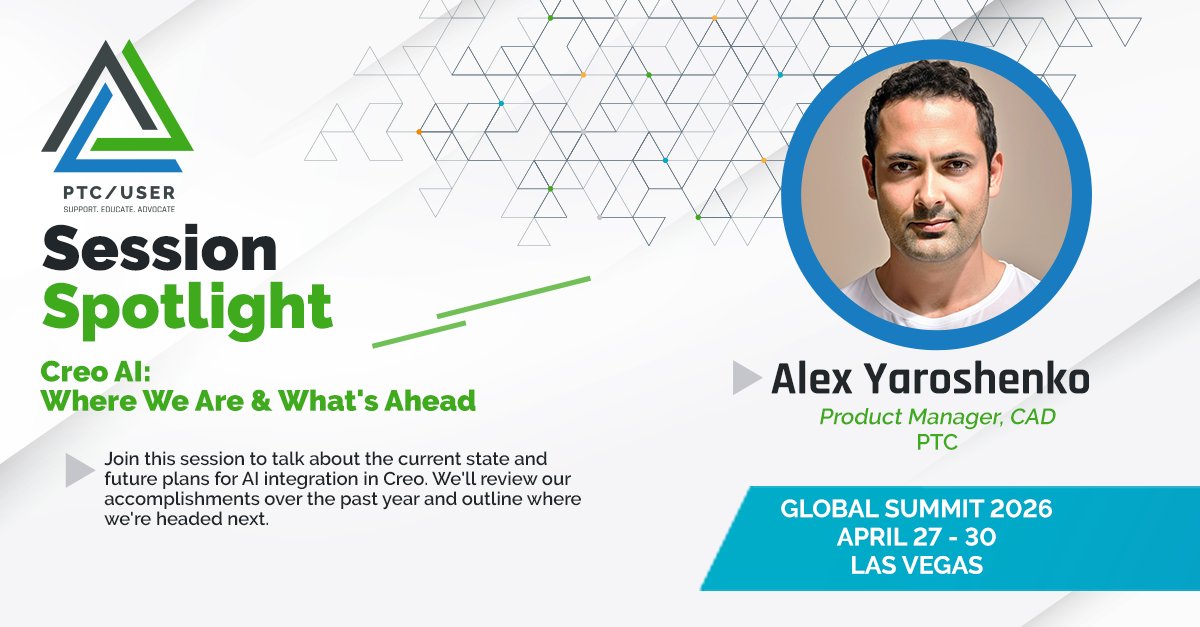 PTC/USER
SUPPORT. EDUCATE. ADVOCATE

Session Spotlight

Creo AI: Where We Are & What's Ahead

Join this session to talk about the current state and future plans for AI integration in Creo. We'll review our accomplishments over the past year and outline where we're headed next.

Alex Yaroshenko
Product Manager, CAD
PTC

GLOBAL SUMMIT 2026
APRIL 27 - 30
LAS VEGAS